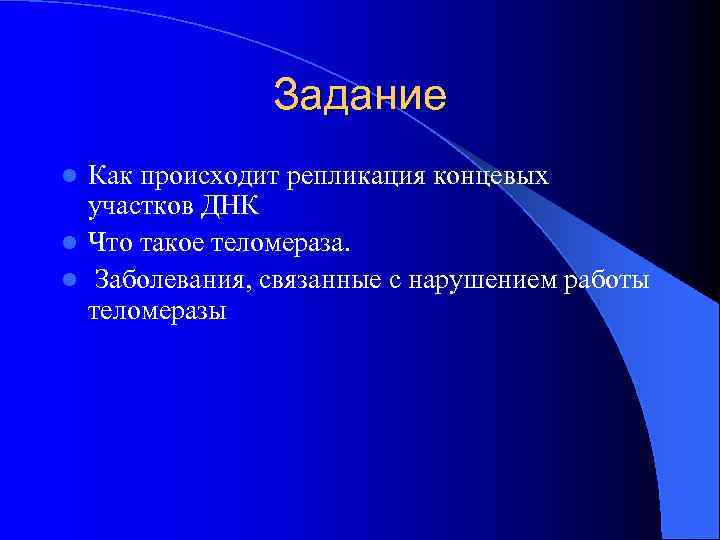 Задание

- Как происходит репликация концевых участков ДНК
- Что такое теломераза.
- Заболевания, связанные с нарушением работы теломеразы